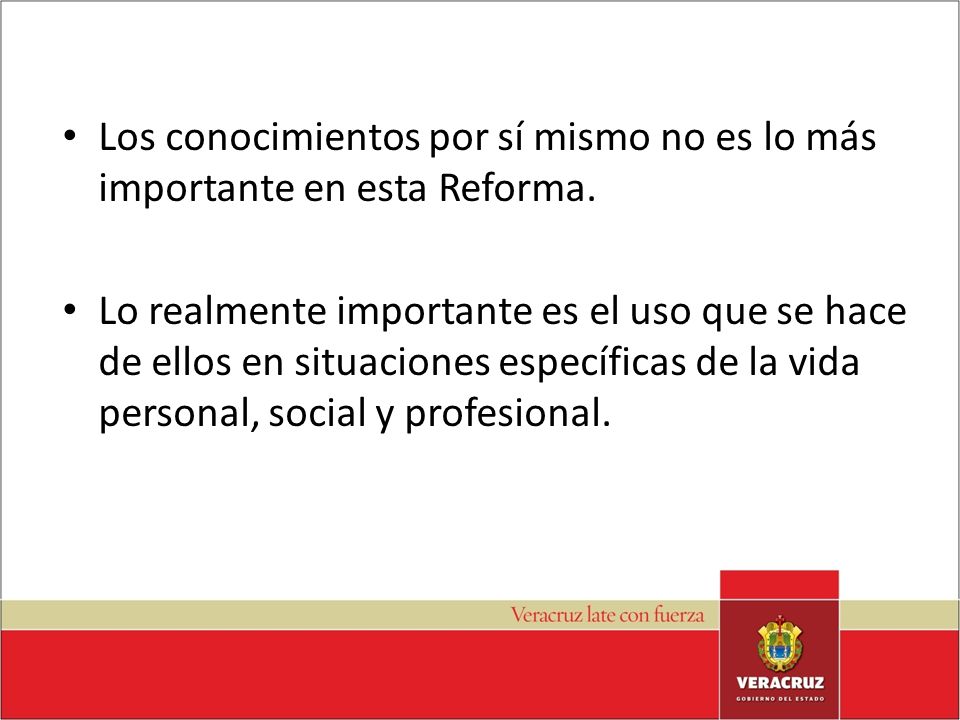 • Los conocimientos por sí mismo no es lo más importante en esta Reforma.

• Lo realmente importante es el uso que se hace de ellos en situaciones específicas de la vida personal, social y profesional.

Veracruz late con fuerza

VERACRUZ
GOBIERNO DEL ESTADO